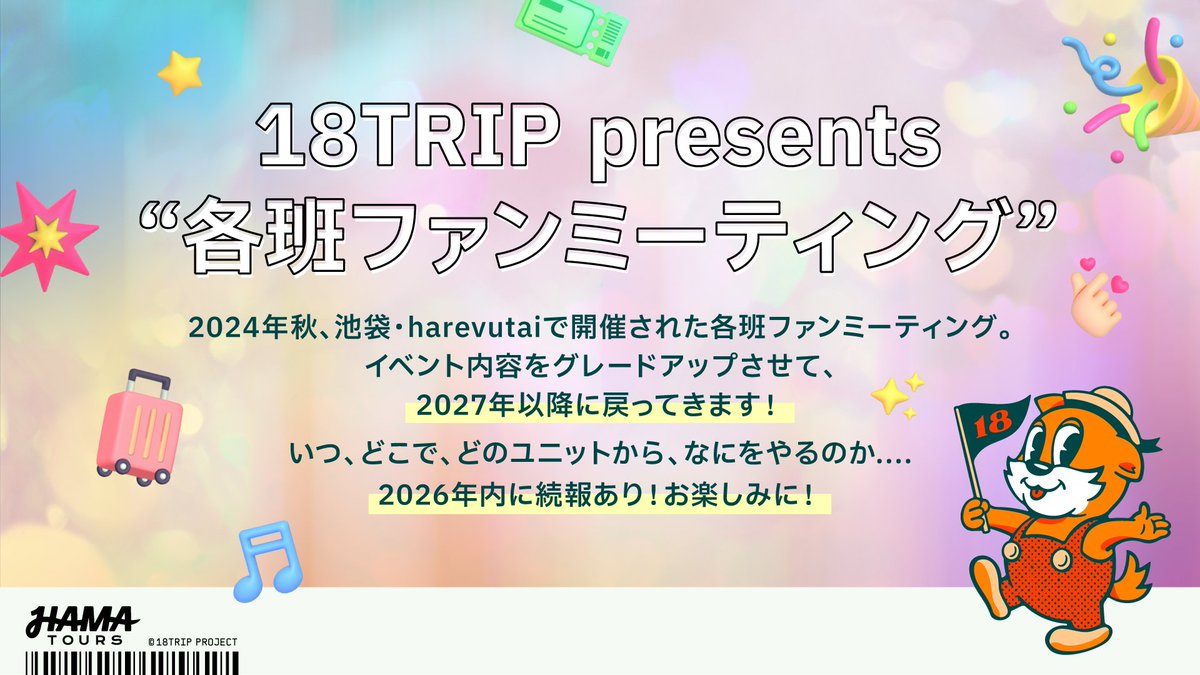 18TRIP presents
“各班ファンミーティング”

2024年秋、池袋・harevutaiで開催された各班ファンミーティング。
イベント内容をグレードアップさせて、
2027年以降に戻ってきます！

いつ、どこで、どのユニットから、なにをやるのか....
2026年内に続報あり！お楽しみに！

18

HAMA TOURS
©18TRIP PROJECT